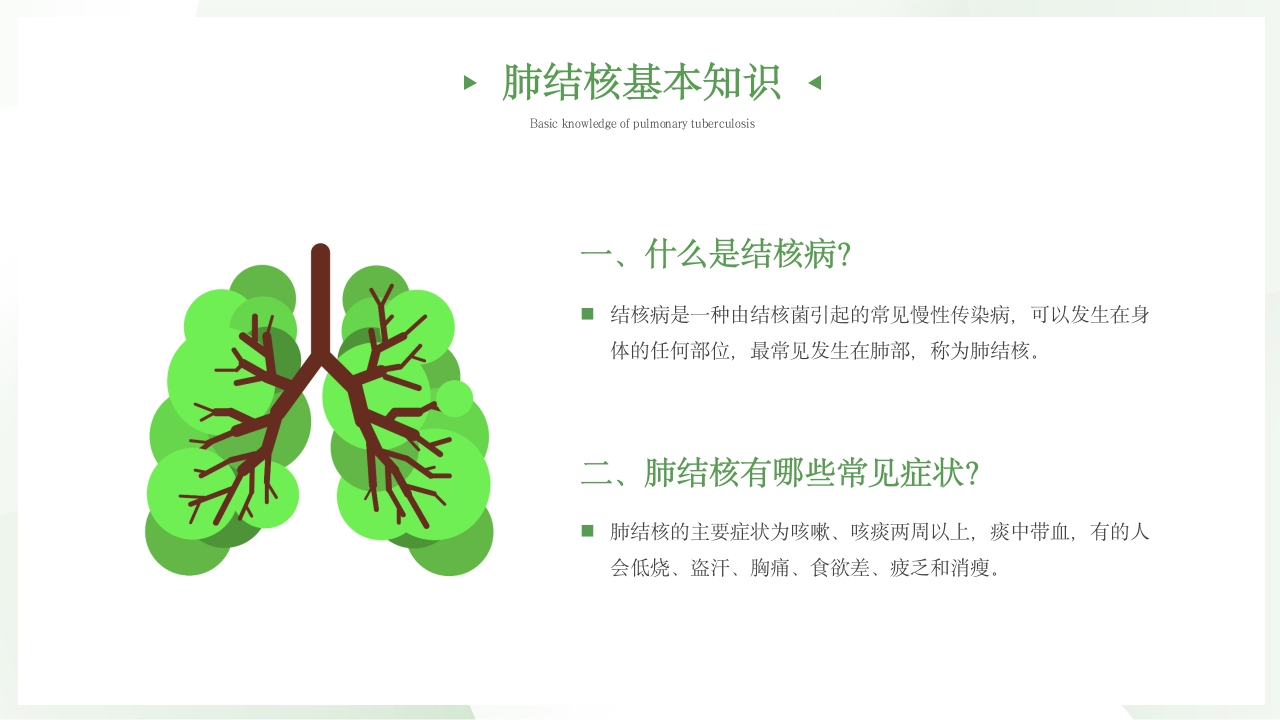 肺结核基本知识

Basic knowledge of pulmonary tuberculosis

一、什么是结核病?

结核病是一种由结核菌引起的常见慢性传染病，可以发生在身体的任何部位，最常见发生在肺部，称为肺结核。

二、肺结核有哪些常见症状?

肺结核的主要症状为咳嗽、咳痰两周以上，痰中带血，有的人会低烧、盗汗、胸痛、食欲差、疲乏和消瘦。